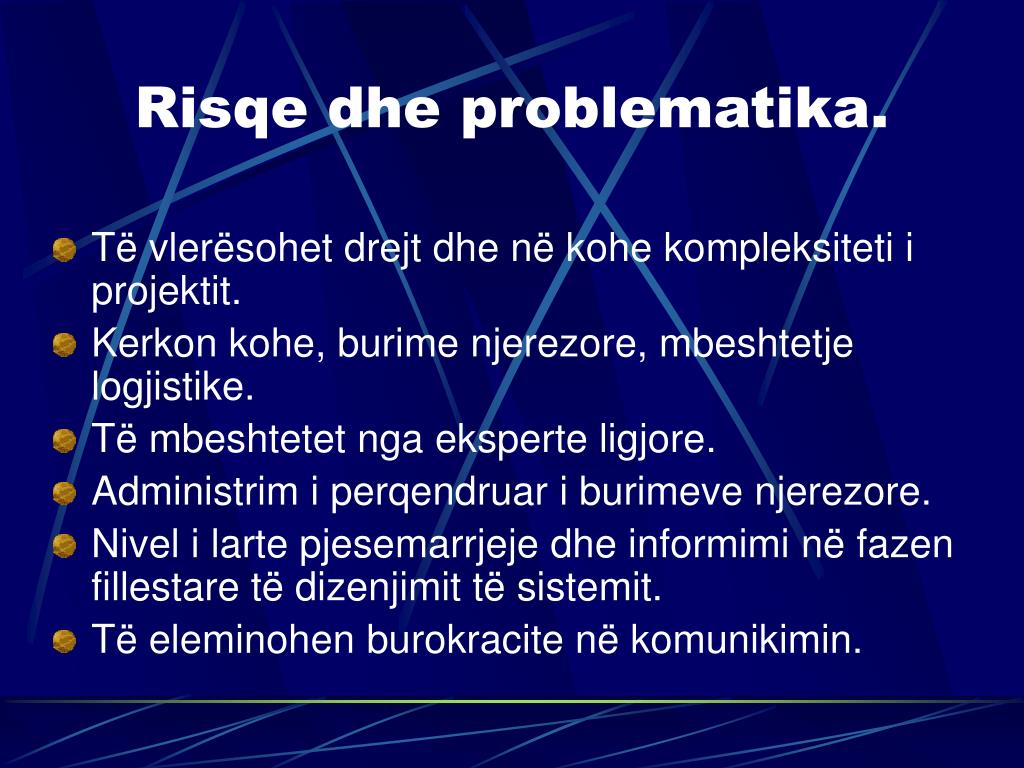 Risqe dhe problematika.

Të vlerësohet drejt dhe në kohe kompleksiteti i projektit.

Kerkon kohe, burime njerezore, mbeshtetje logjistike.

Të mbeshtetet nga eksperte ligjore.

Administrim i perqendruar i burimeve njerezore.

Nivel i larte pjesemarrjeje dhe informimi në fazen fillestare të dizenjimit të sistemit.

Të eleminohen burokracite në komunikimin.